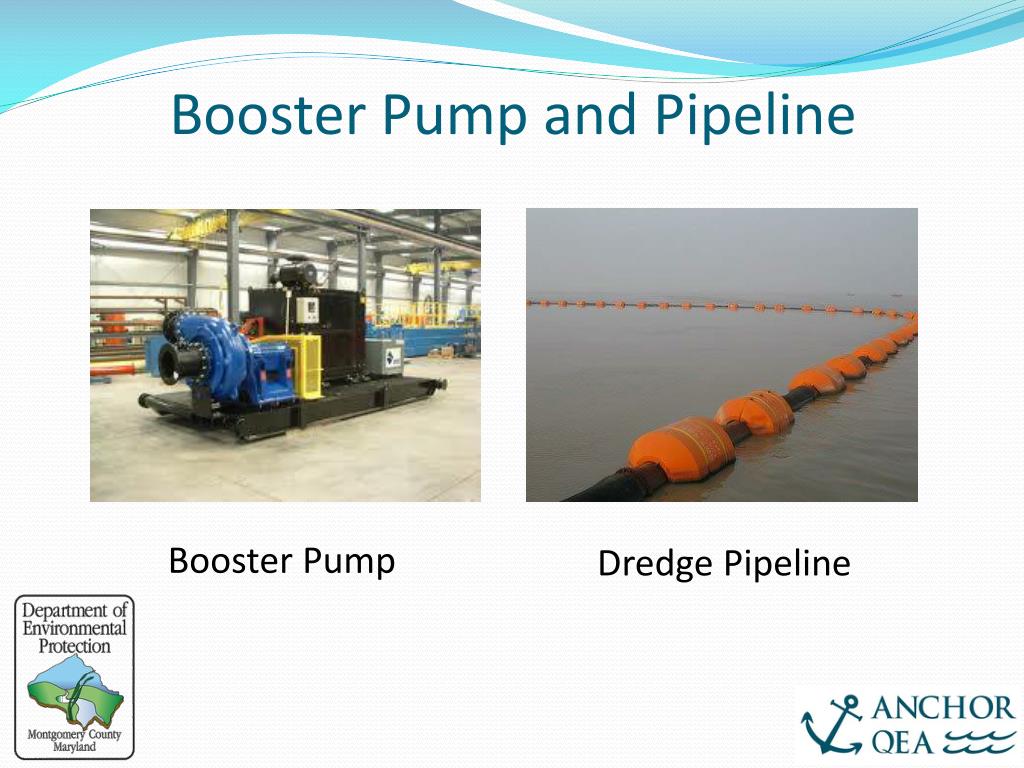 Booster Pump and Pipeline

Booster Pump

Dredge Pipeline

Department of Environmental Protection

Montgomery County Maryland

ANCHOR QEA